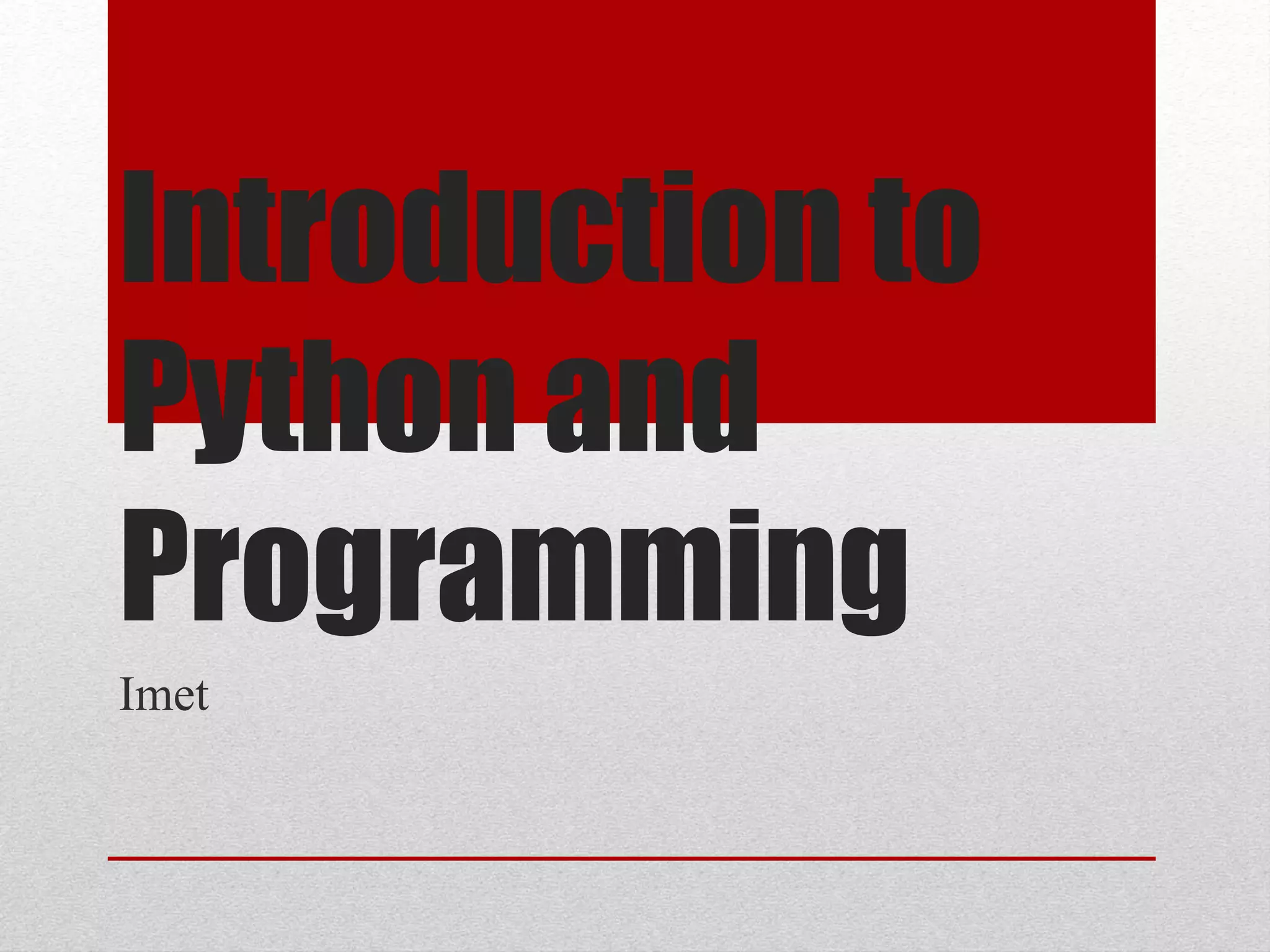 Introduction to Python and Programming

Imet